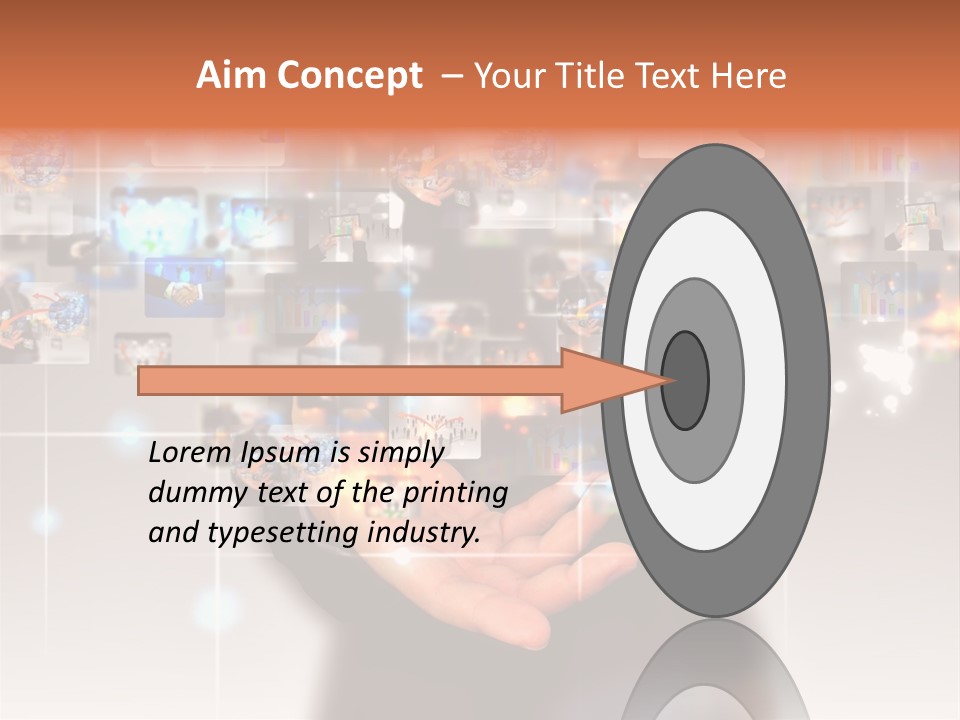 Aim Concept – Your Title Text Here

Lorem Ipsum is simply dummy text of the printing and typesetting industry.